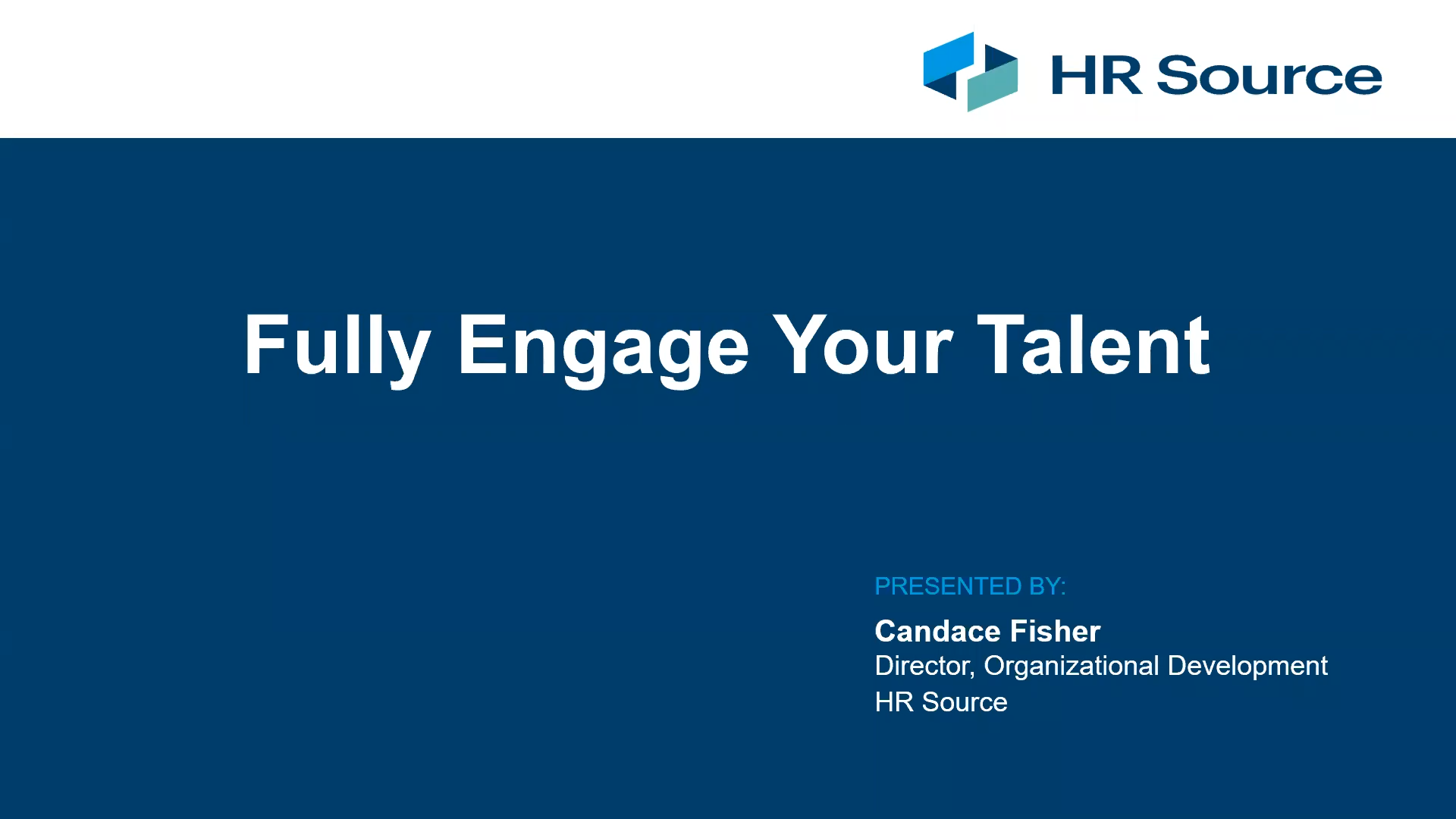 HR Source

Fully Engage Your Talent

PRESENTED BY:

Candace Fisher
Director, Organizational Development
HR Source